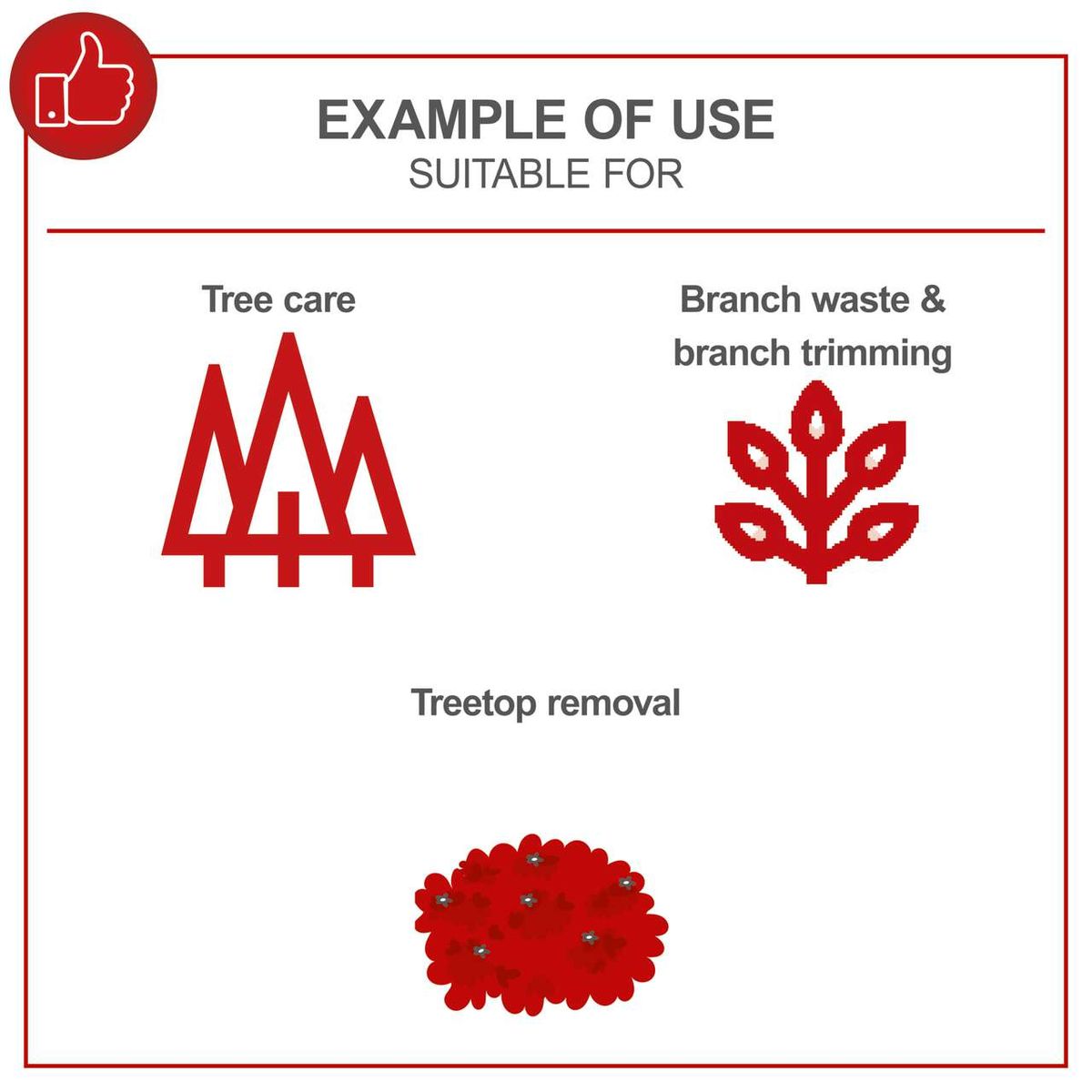 EXAMPLE OF USE
SUITABLE FOR

Tree care

Branch waste & branch trimming

Treetop removal